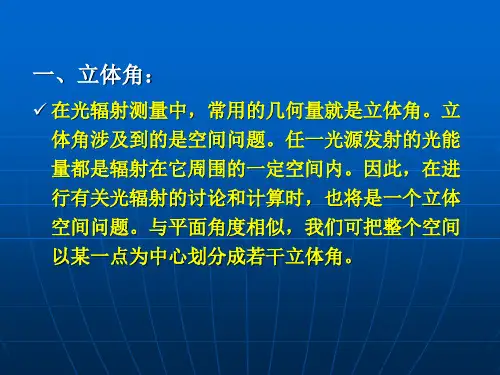 一、立体角：

✓ 在光辐射测量中，常用的几何量就是立体角。立体角涉及到的是空间问题。任一光源发射的光能量都是辐射在它周围的一定空间内。因此，在进行有关光辐射的讨论和计算时，也将是一个立体空间问题。与平面角度相似，我们可把整个空间以某一点为中心划分成若干立体角。